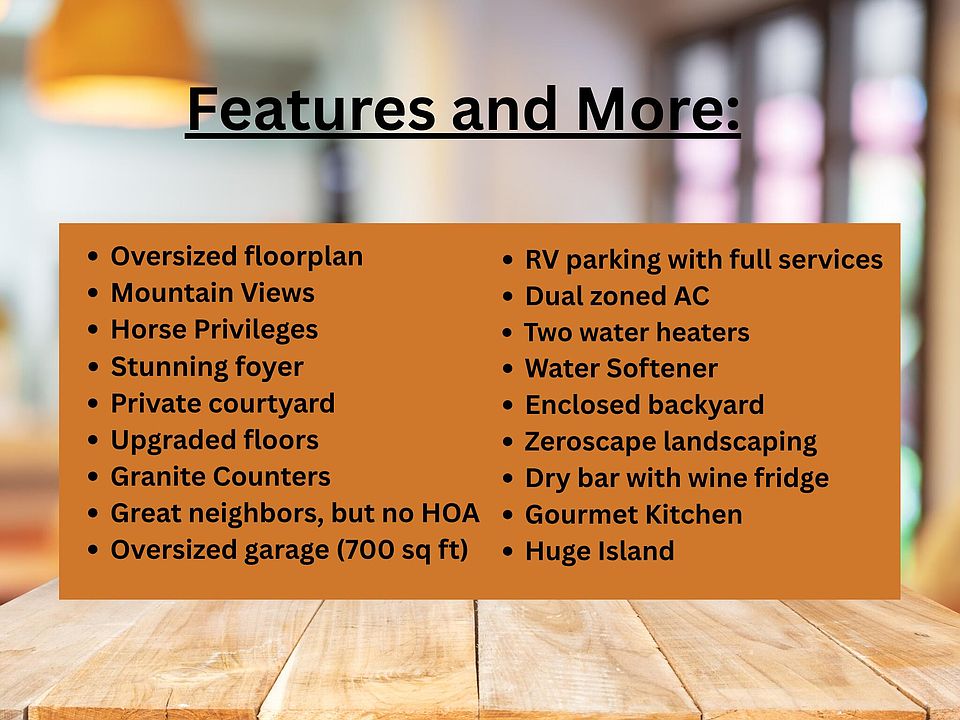 Features and More:

- Oversized floorplan
- Mountain Views
- Horse Privileges
- Stunning foyer
- Private courtyard
- Upgraded floors
- Granite Counters
- Great neighbors, but no HOA
- Oversized garage (700 sq ft)

- RV parking with full services
- Dual zoned AC
- Two water heaters
- Water Softener
- Enclosed backyard
- Zeroscape landscaping
- Dry bar with wine fridge
- Gourmet Kitchen
- Huge Island